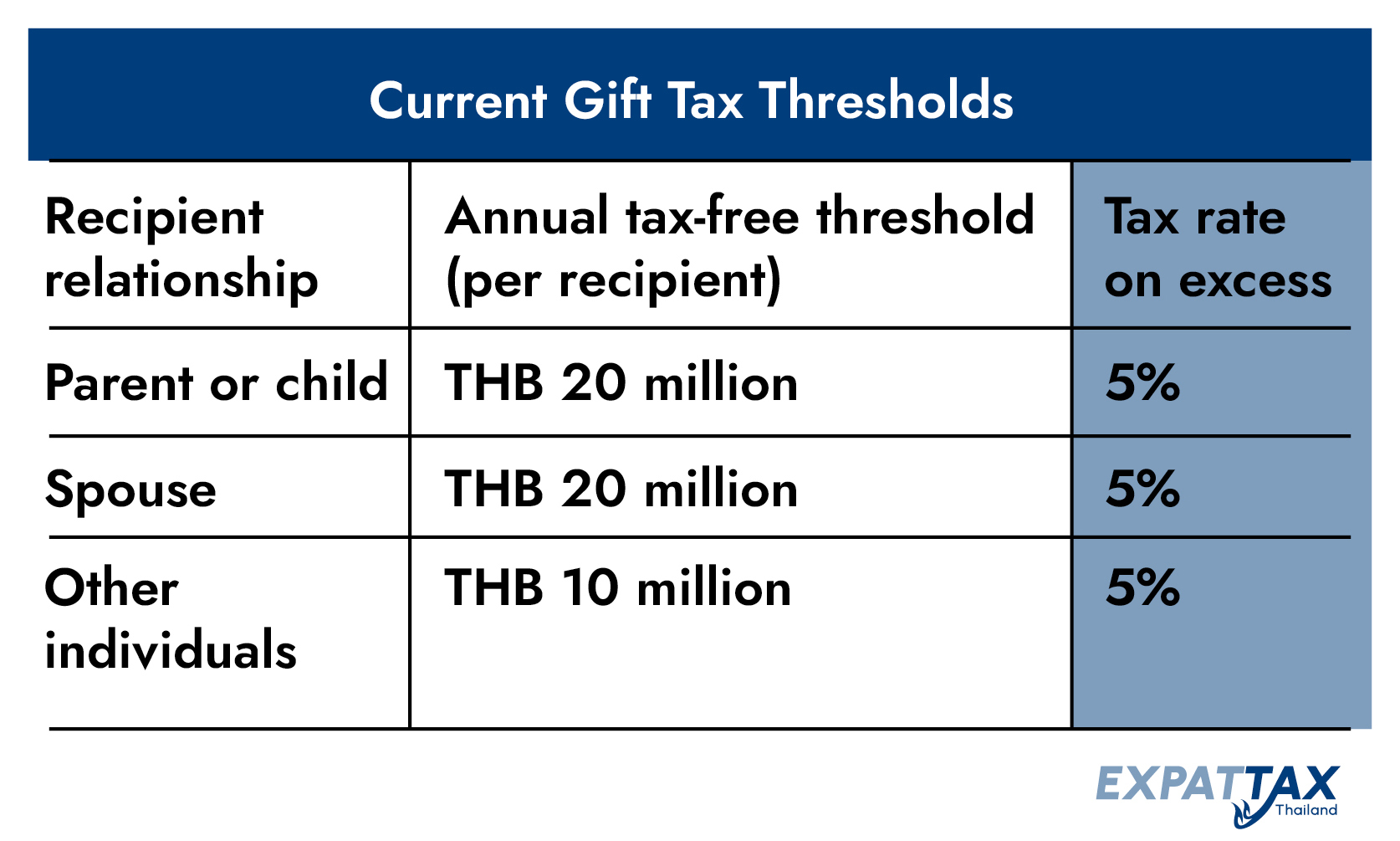 Current Gift Tax Thresholds

| Recipient relationship | Annual tax-free threshold (per recipient) | Tax rate on excess |
|---|---|---|
| Parent or child | THB 20 million | 5% |
| Spouse | THB 20 million | 5% |
| Other individuals | THB 10 million | 5% |

EXPATTAX Thailand